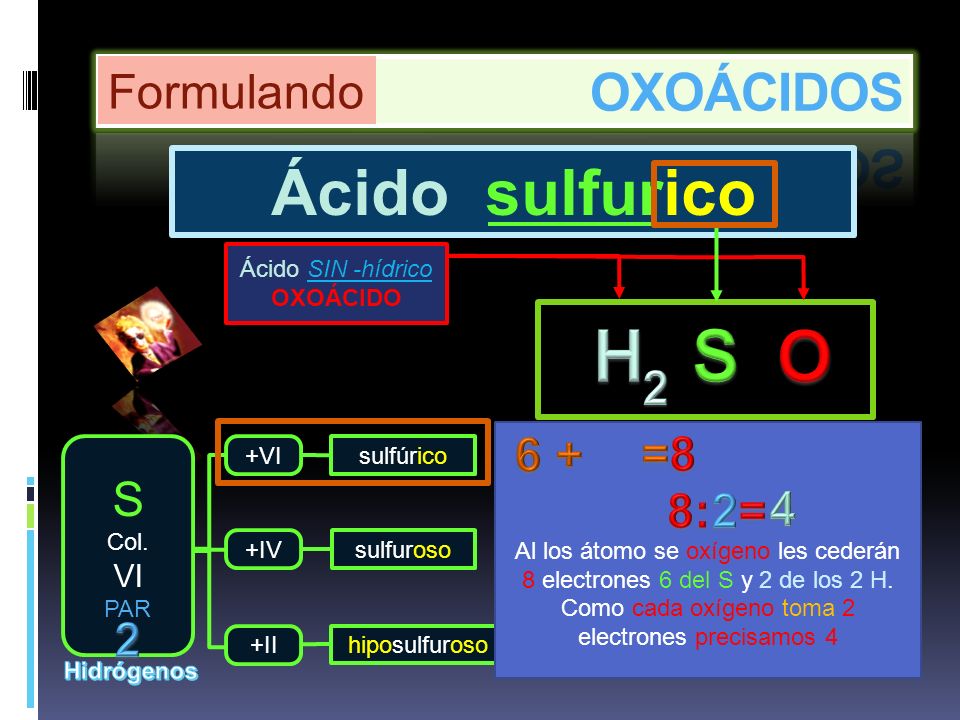 Formulando OXOÁCIDOS

Ácido sulfurico

Ácido SIN -hídrico
OXOÁCIDO

$H_2$ S O

S
Col.
VI
PAR
2
Hidrógenos

+VI sulfúrico

+IV sulfuroso

+II hiposulfuroso

6 + =8

8:2=4

Al los átomo se oxígeno les cederán 8 electrones 6 del S y 2 de los 2 H. Como cada oxígeno toma 2 electrones precisamos 4